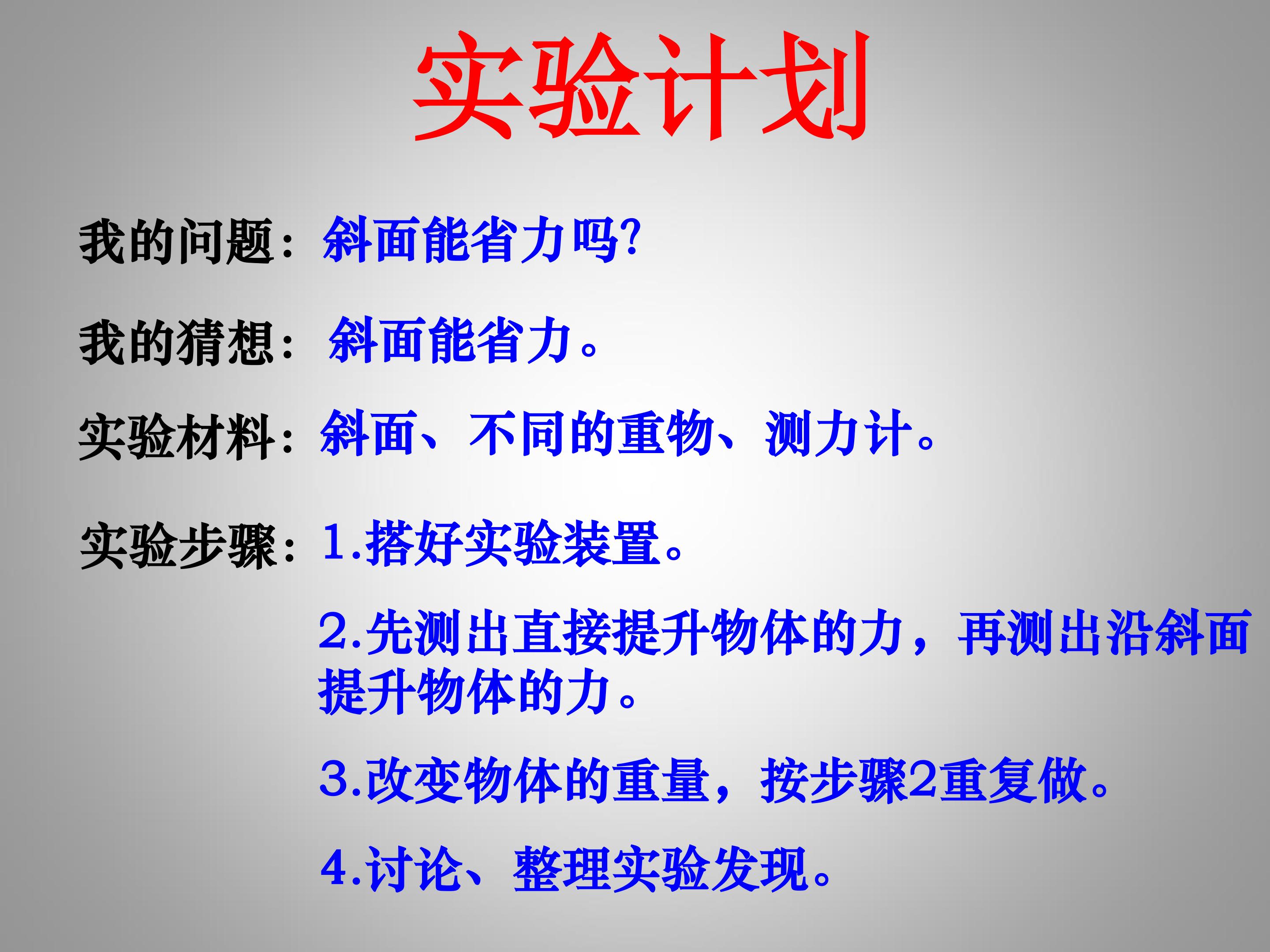 实验计划

我的问题：斜面能省力吗?

我的猜想：斜面能省力。

实验材料：斜面、不同的重物、测力计。

实验步骤：1.搭好实验装置。

2.先测出直接提升物体的力，再测出沿斜面提升物体的力。

3.改变物体的重量，按步骤2重复做。

4.讨论、整理实验发现。